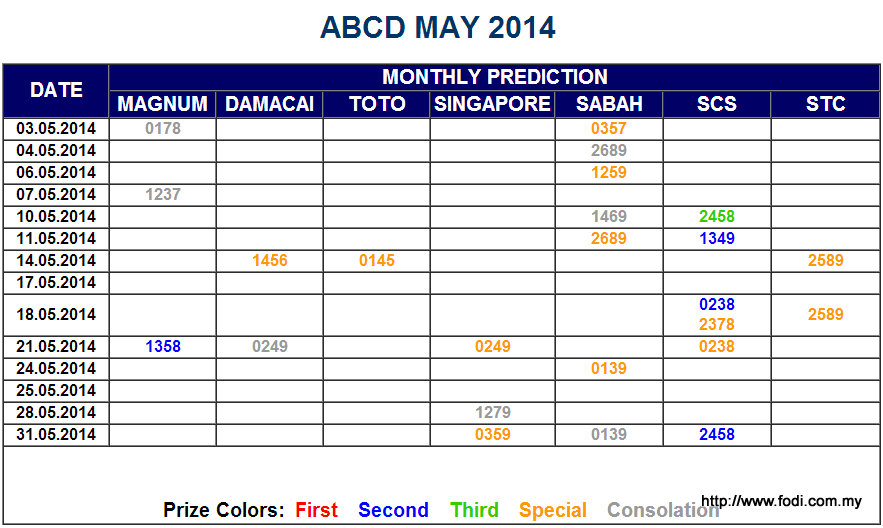 ABCD MAY 2014

| DATE | MONTHLY PREDICTION | | | | | | |
|---|---|---|---|---|---|---|---|
| | MAGNUM | DAMACAI | TOTO | SINGAPORE | SABAH | SCS | STC |
| 03.05.2014 | 0178 | | | | 0357 | | |
| 04.05.2014 | | | | | 2689 | | |
| 06.05.2014 | | | | | 1259 | | |
| 07.05.2014 | 1237 | | | | | | |
| 10.05.2014 | | | | | 1469 | 2458 | |
| 11.05.2014 | | | | | 2689 | 1349 | |
| 14.05.2014 | | 1456 | 0145 | | | | 2589 |
| 17.05.2014 | | | | | | | |
| 18.05.2014 | | | | | | 0238 2378 | 2589 |
| 21.05.2014 | 1358 | 0249 | | 0249 | | 0238 | |
| 24.05.2014 | | | | | 0139 | | |
| 25.05.2014 | | | | | | | |
| 28.05.2014 | | | | 1279 | | | |
| 31.05.2014 | | | | 0359 | 0139 | 2458 | |

Prize Colors: First Second Third Special Consolation

http://www.fodi.com.my